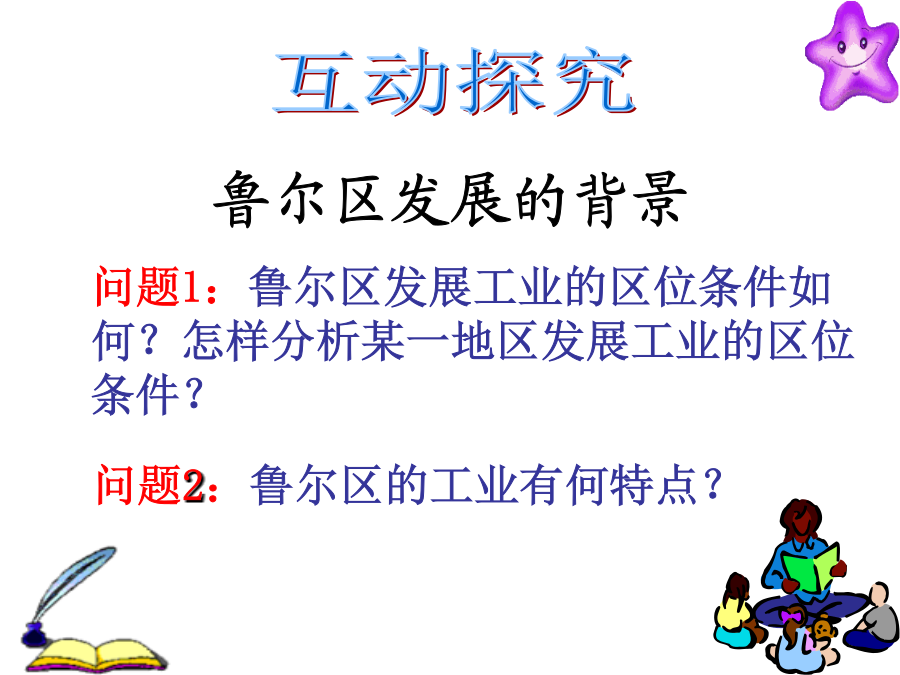 互动探究

鲁尔区发展的背景

问题1：鲁尔区发展工业的区位条件如何？怎样分析某一地区发展工业的区位条件？

问题2：鲁尔区的工业有何特点？